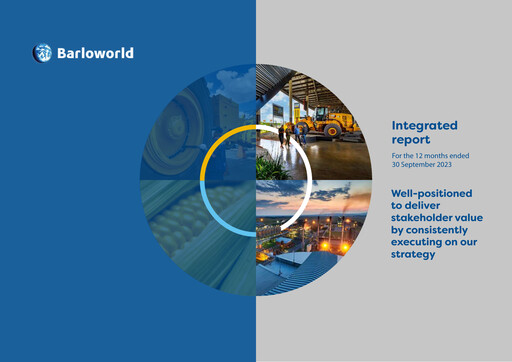 Barloworld

Integrated report

For the 12 months ended 30 September 2023

Well-positioned to deliver stakeholder value by consistently executing on our strategy